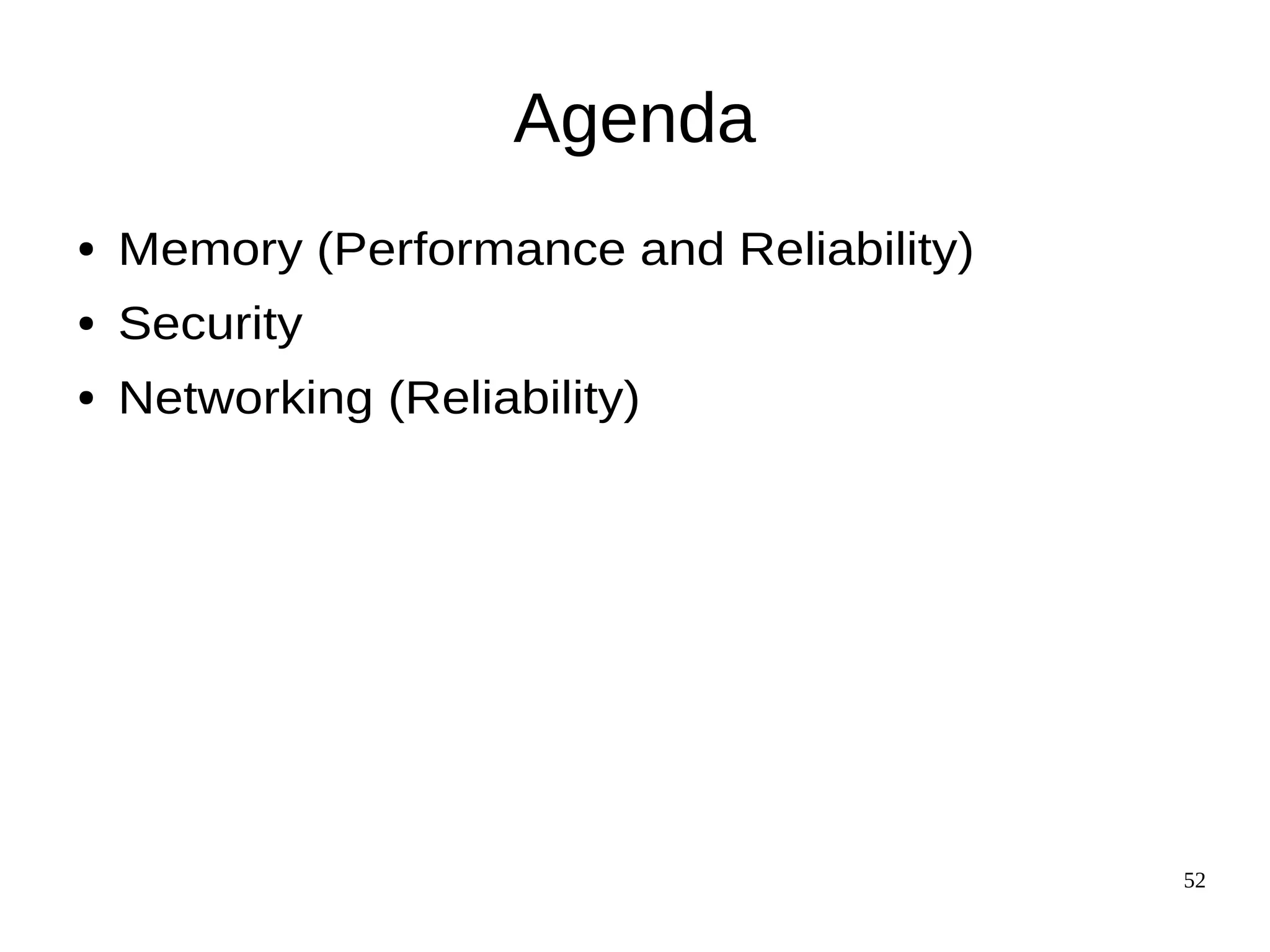 Agenda

• Memory (Performance and Reliability)
• Security
• Networking (Reliability)

52